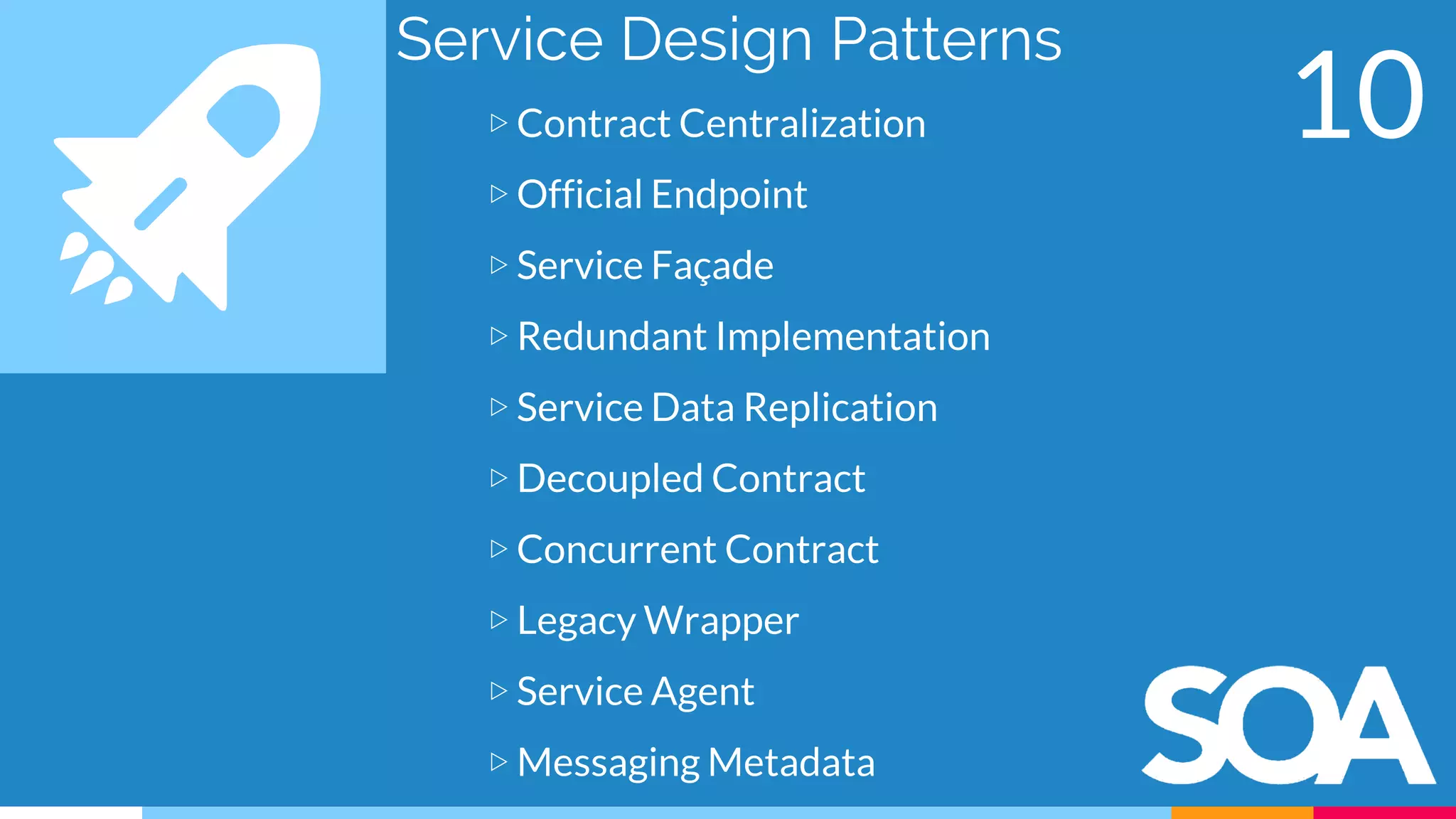 Service Design Patterns

10

▷ Contract Centralization
▷ Official Endpoint
▷ Service Façade
▷ Redundant Implementation
▷ Service Data Replication
▷ Decoupled Contract
▷ Concurrent Contract
▷ Legacy Wrapper
▷ Service Agent
▷ Messaging Metadata

SOA